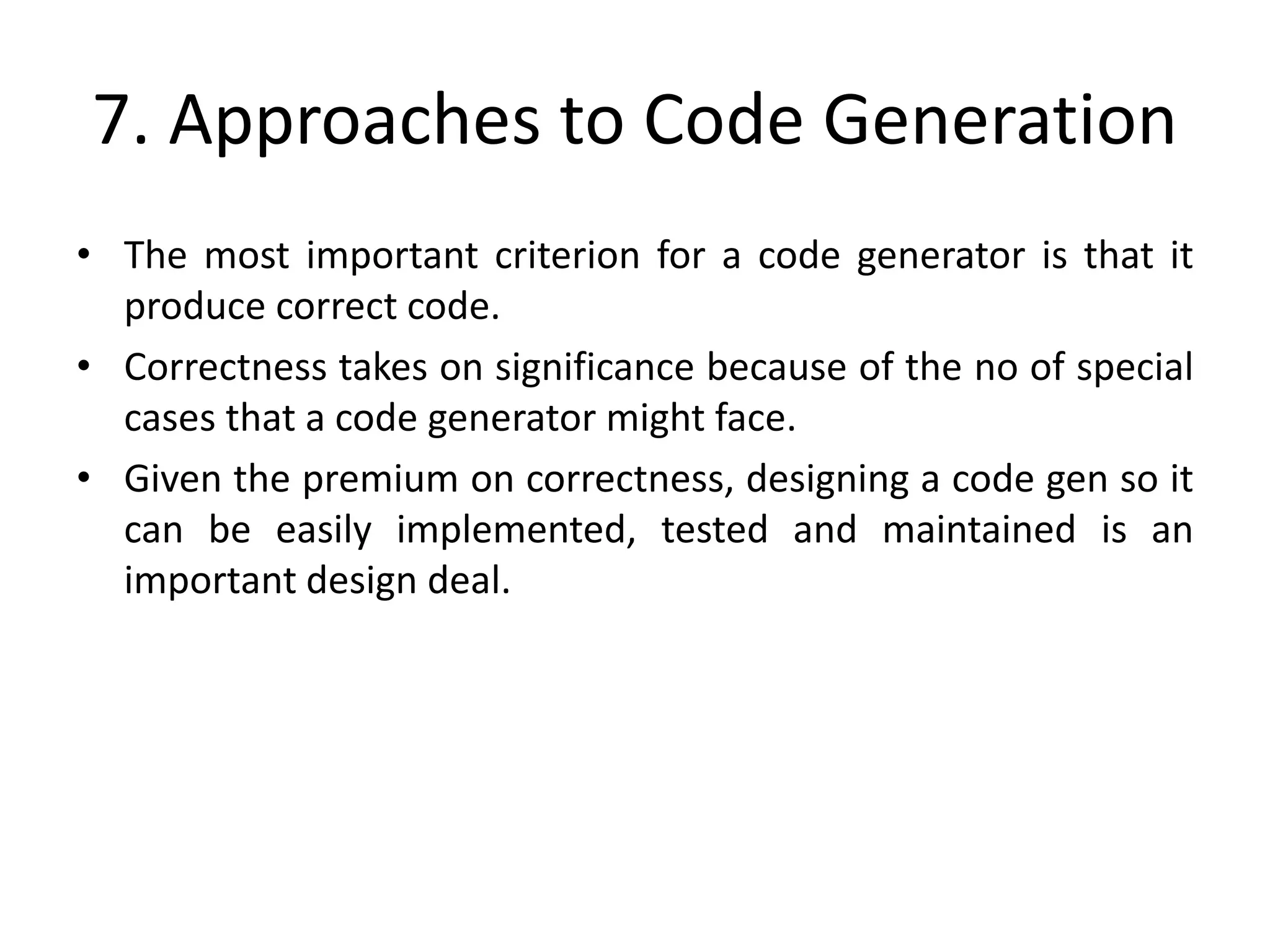 7. Approaches to Code Generation

• The most important criterion for a code generator is that it produce correct code.

• Correctness takes on significance because of the no of special cases that a code generator might face.

• Given the premium on correctness, designing a code gen so it can be easily implemented, tested and maintained is an important design deal.